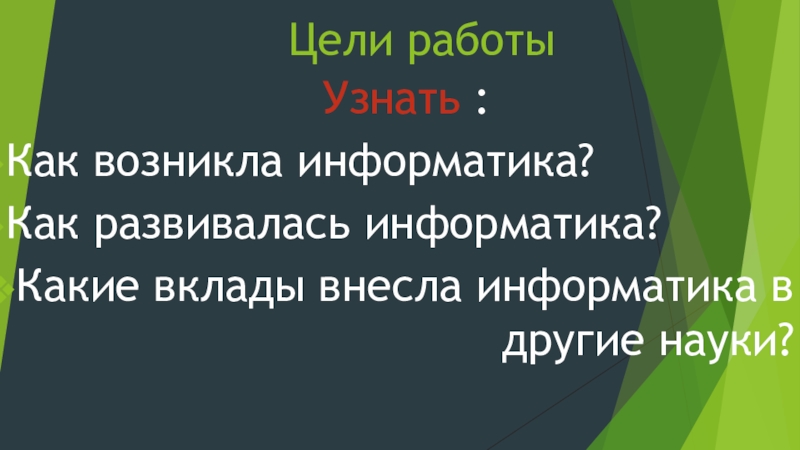 Цели работы
Узнать :
Как возникла информатика?
Как развивалась информатика?
Какие вклады внесла информатика в другие науки?